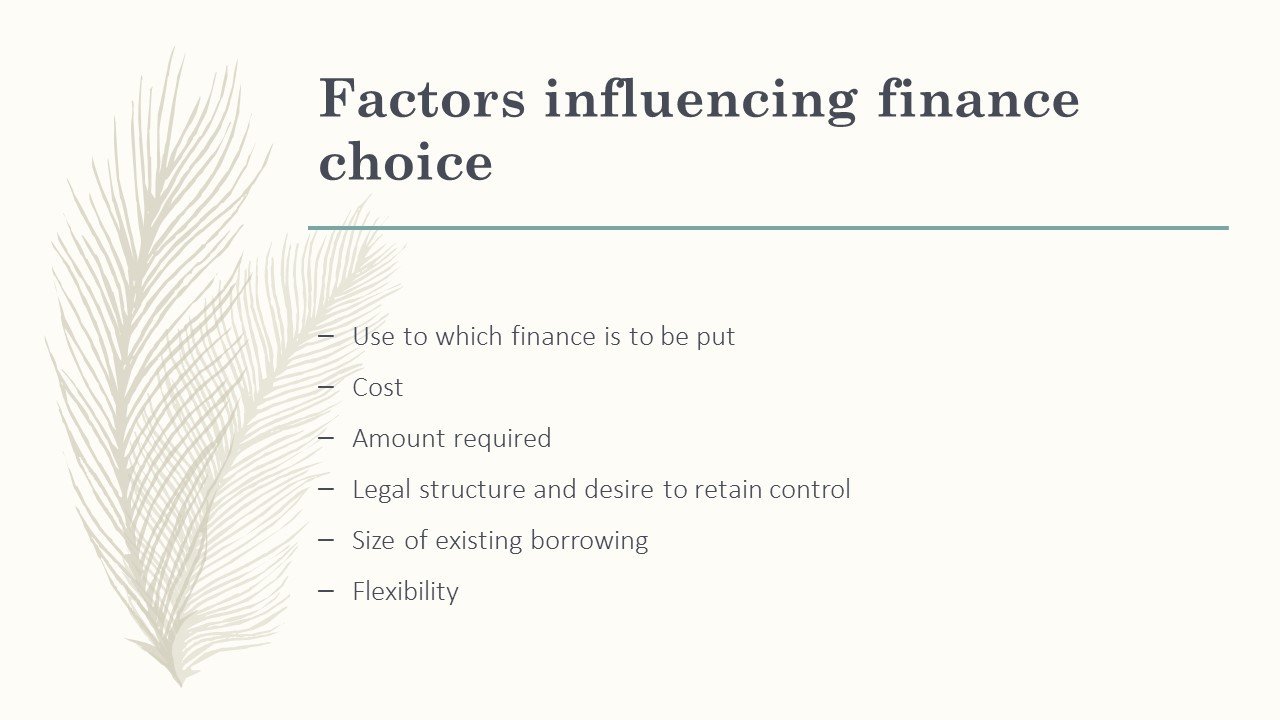 Factors influencing finance choice

– Use to which finance is to be put
– Cost
– Amount required
– Legal structure and desire to retain control
– Size of existing borrowing
– Flexibility